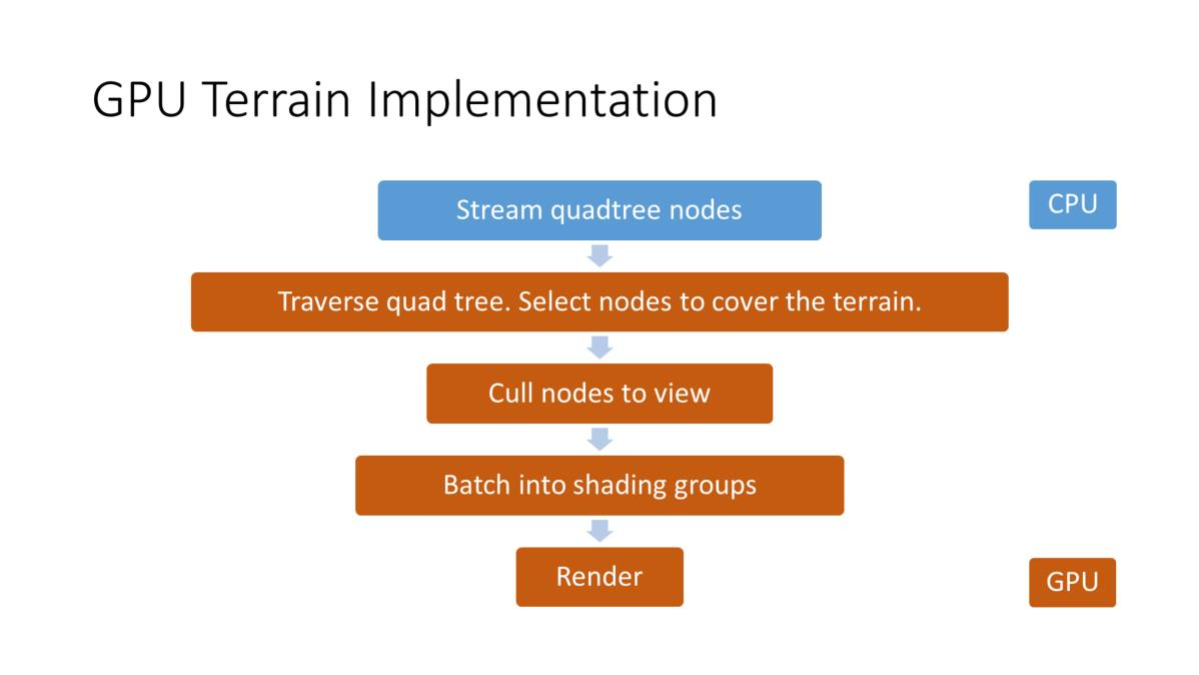 GPU Terrain Implementation

Stream quadtree nodes

CPU

Traverse quad tree. Select nodes to cover the terrain.

Cull nodes to view

Batch into shading groups

Render

GPU